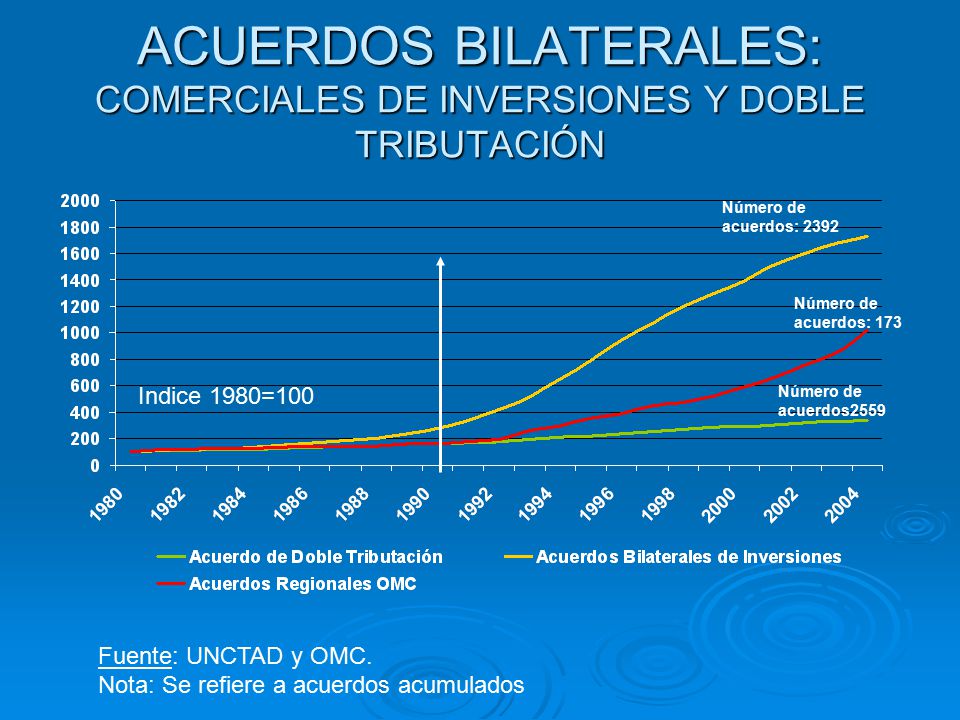 ACUERDOS BILATERALES:
COMERCIALES DE INVERSIONES Y DOBLE TRIBUTACIÓN

2000
1800
1600
1400
1200
1000
800
600
400
200
0

Número de acuerdos: 2392

Número de acuerdos: 173

Número de acuerdos2559

Indice 1980=100

1980 1982 1984 1986 1988 1990 1992 1994 1996 1998 2000 2002 2004

Acuerdo de Doble Tributación
Acuerdos Bilaterales de Inversiones
Acuerdos Regionales OMC

Fuente: UNCTAD y OMC.
Nota: Se refiere a acuerdos acumulados